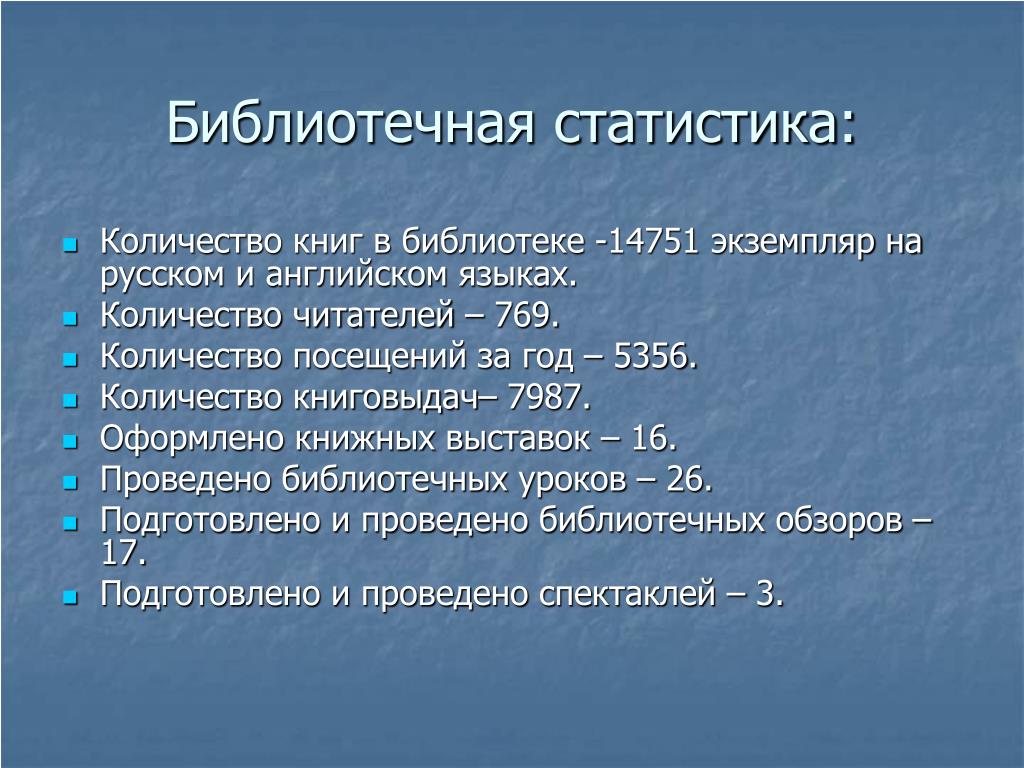 Библиотечная статистика:

- Количество книг в библиотеке -14751 экземпляр на русском и английском языках.
- Количество читателей – 769.
- Количество посещений за год – 5356.
- Количество книговыдач– 7987.
- Оформлено книжных выставок – 16.
- Проведено библиотечных уроков – 26.
- Подготовлено и проведено библиотечных обзоров – 17.
- Подготовлено и проведено спектаклей – 3.